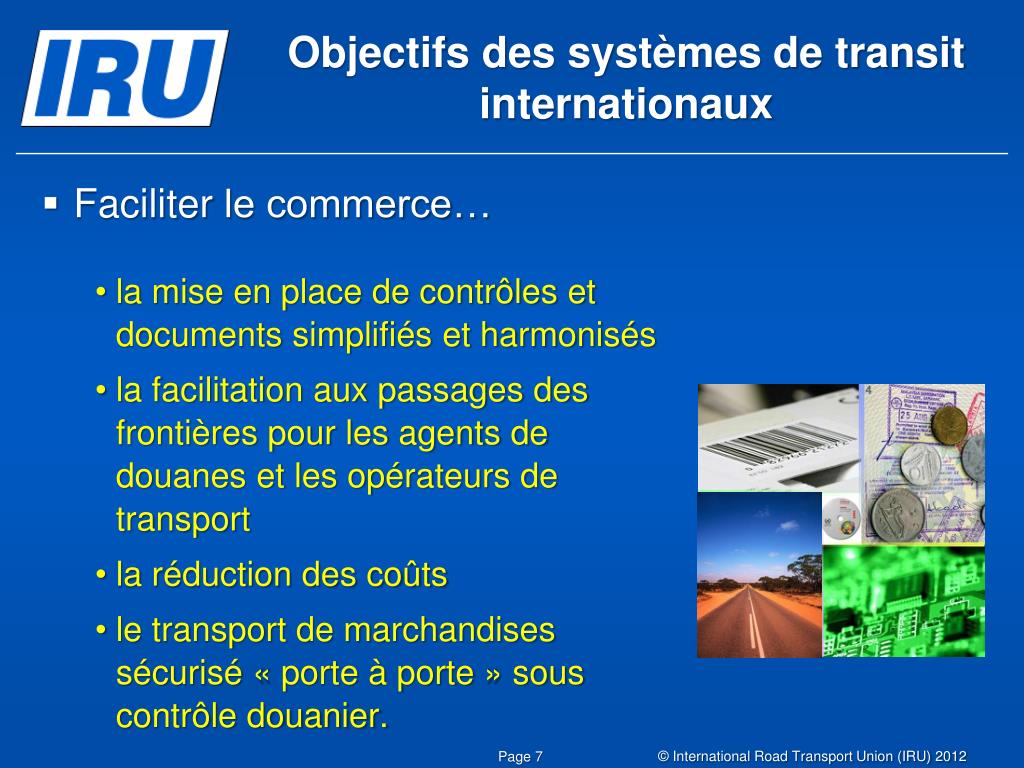 IRU

Objectifs des systèmes de transit internationaux

▪ Faciliter le commerce…

• la mise en place de contrôles et documents simplifiés et harmonisés

• la facilitation aux passages des frontières pour les agents de douanes et les opérateurs de transport

• la réduction des coûts

• le transport de marchandises sécurisé « porte à porte » sous contrôle douanier.

Page 7

© International Road Transport Union (IRU) 2012